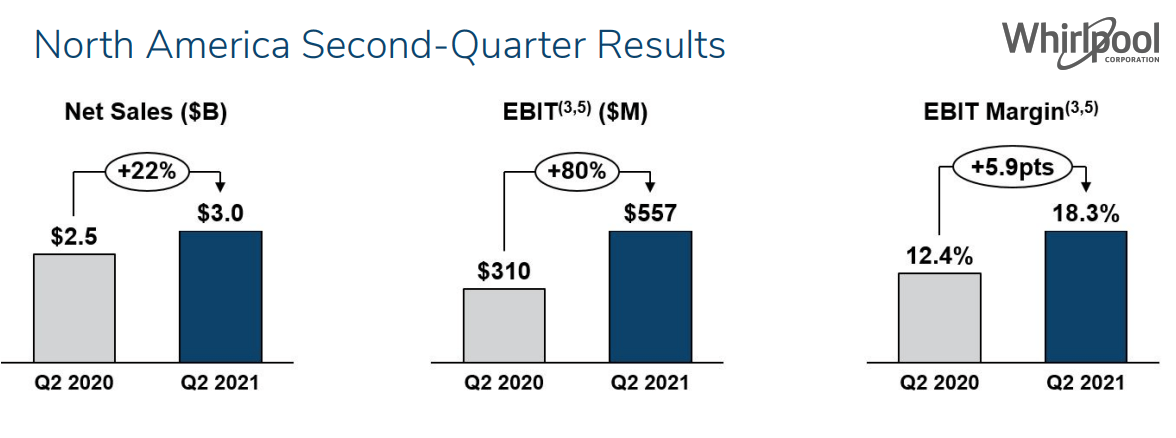 North America Second-Quarter Results

Whirlpool CORPORATION

Net Sales ($B)

+22%

$2.5

$3.0

Q2 2020

Q2 2021

EBIT$^{(3,5)}$ ($M)

+80%

$310

$557

Q2 2020

Q2 2021

EBIT Margin$^{(3,5)}$

+5.9pts

12.4%

18.3%

Q2 2020

Q2 2021